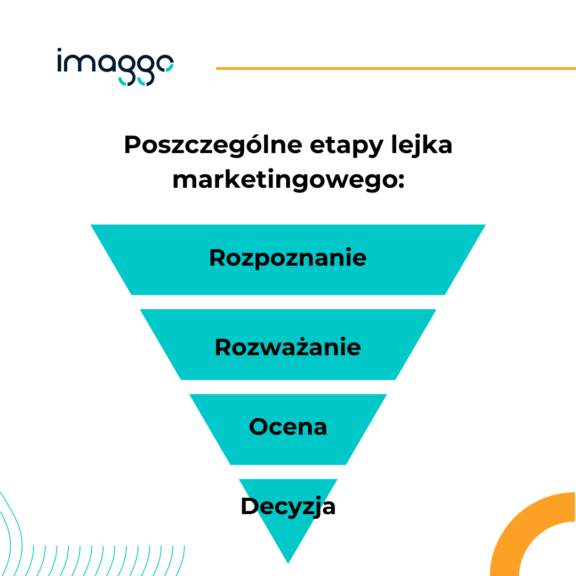 imaggo

Poszczególne etapy lejka marketingowego:

Rozpoznanie

Rozważanie

Ocena

Decyzja